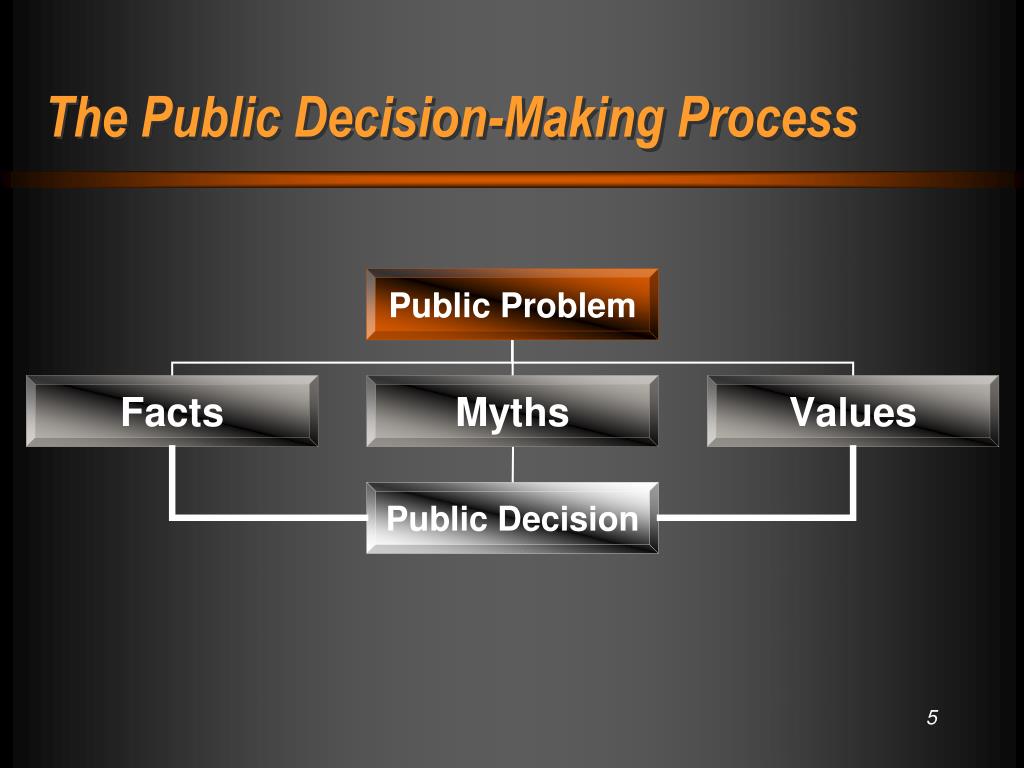 The Public Decision-Making Process

Public Problem

Facts

Myths

Values

Public Decision

5